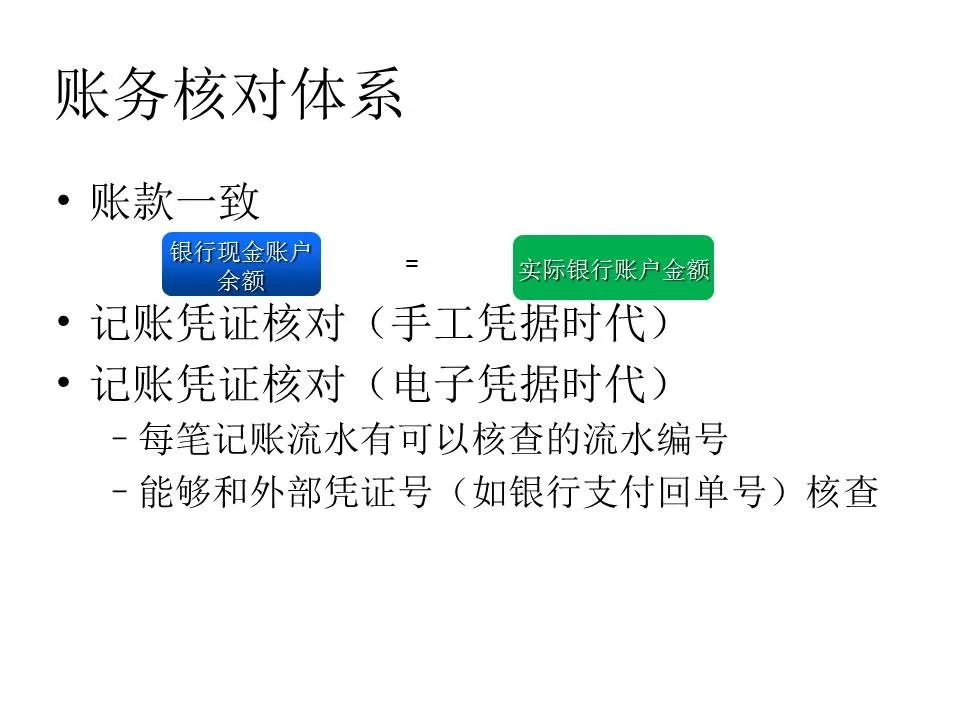 账务核对体系

• 账款一致

银行现金账户余额

=

实际银行账户金额

• 记账凭证核对（手工凭据时代）

• 记账凭证核对（电子凭据时代）

– 每笔记账流水有可以核查的流水编号

– 能够和外部凭证号（如银行支付回单号）核查